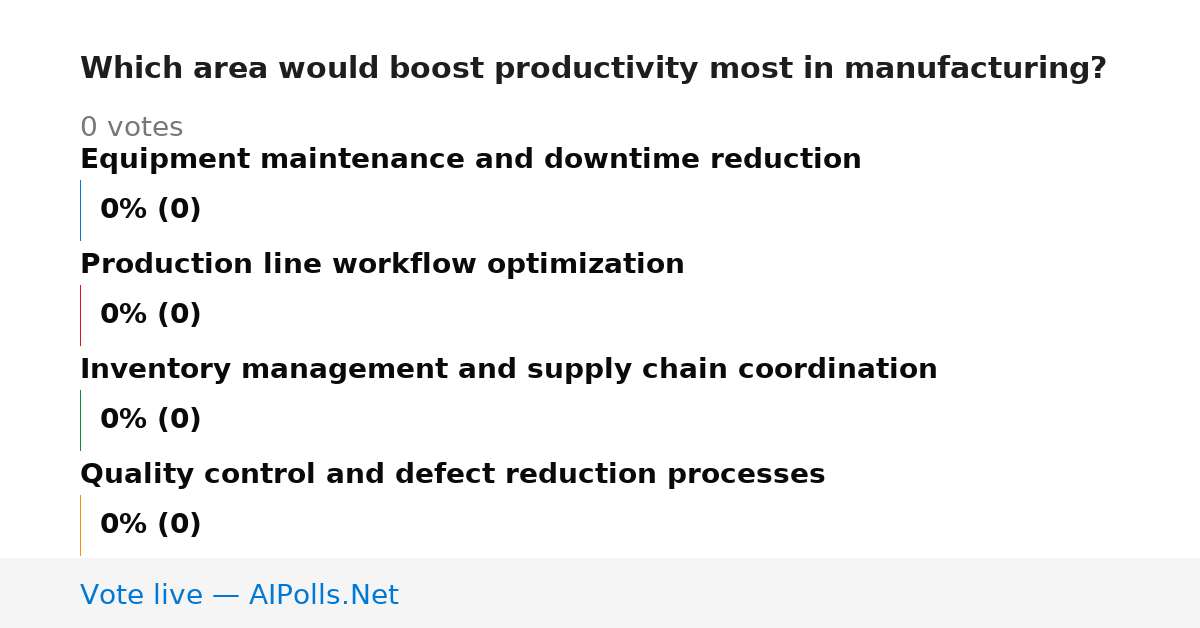 Which area would boost productivity most in manufacturing?

0 votes

Equipment maintenance and downtime reduction

0% (0)

Production line workflow optimization

0% (0)

Inventory management and supply chain coordination

0% (0)

Quality control and defect reduction processes

0% (0)

Vote live — AIPolls.Net